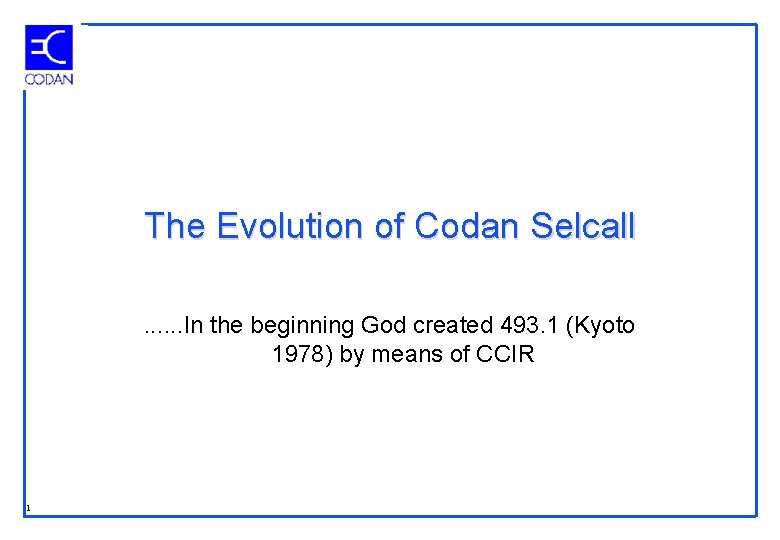 CODAN

The Evolution of Codan Selcall

......In the beginning God created 493.1 (Kyoto 1978) by means of CCIR

1